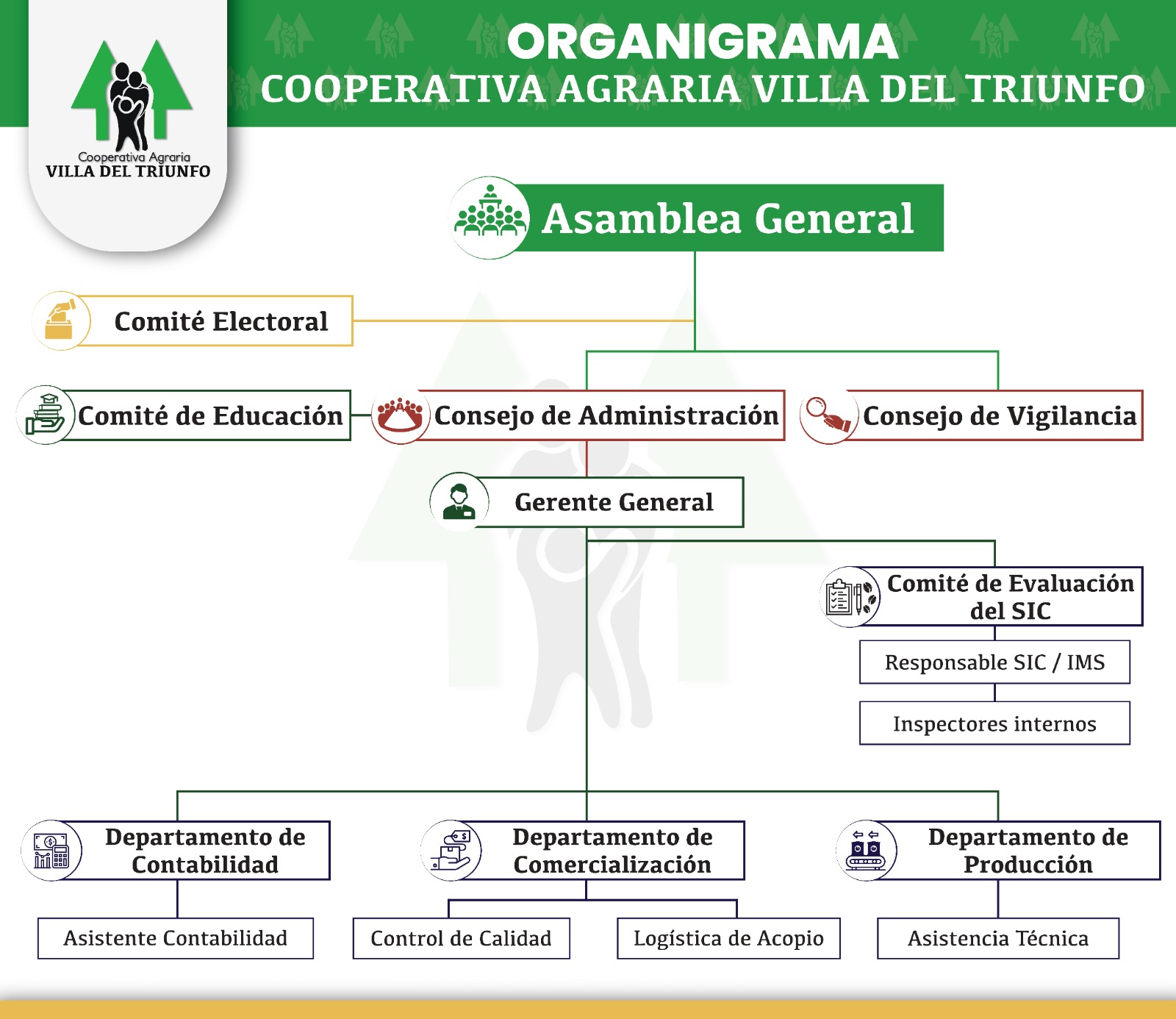 Cooperativa Agraria
VILLA DEL TRIUNFO

ORGANIGRAMA
COOPERATIVA AGRARIA VILLA DEL TRIUNFO

Asamblea General

Comité Electoral

Comité de Educación

Consejo de Administración

Consejo de Vigilancia

Gerente General

Comité de Evaluación del SIC

Responsable SIC / IMS

Inspectores internos

Departamento de Contabilidad

Departamento de Comercialización

Departamento de Producción

Asistente Contabilidad

Control de Calidad

Logística de Acopio

Asistencia Técnica